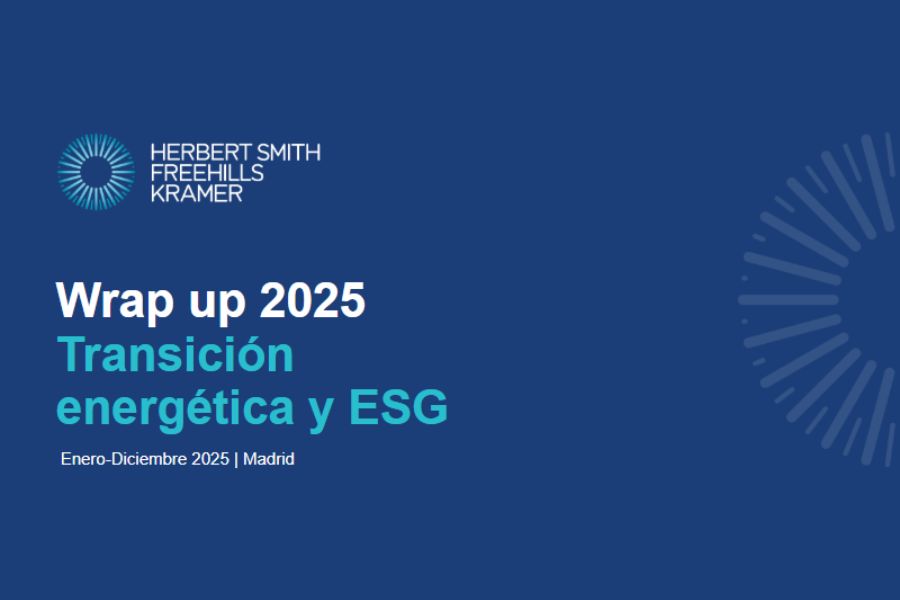 HERBERT SMITH
FREEHILLS
KRAMER

Wrap up 2025
Transición energética y ESG

Enero-Diciembre 2025 | Madrid